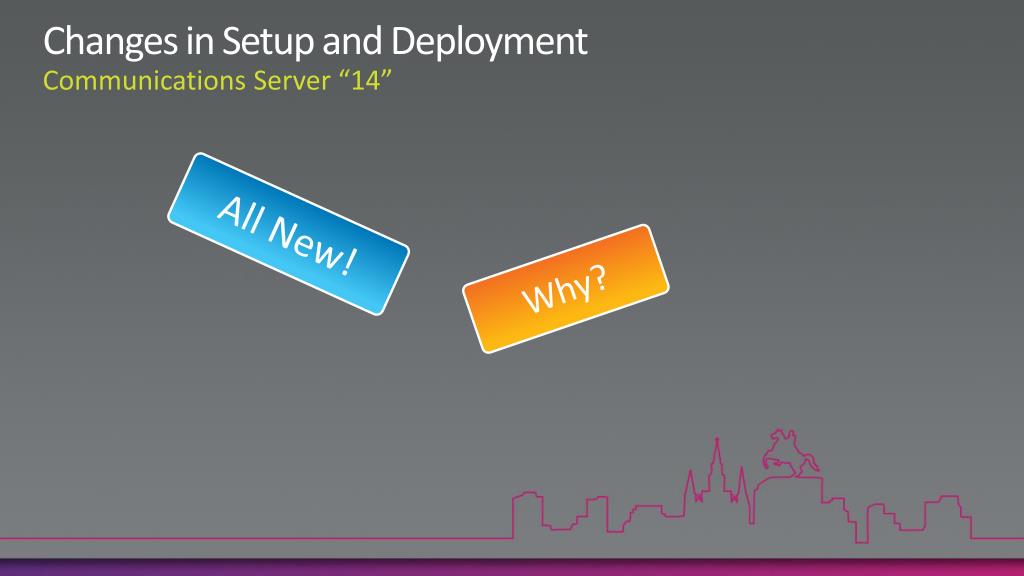 Changes in Setup and Deployment
Communications Server “14”

All New!

Why?